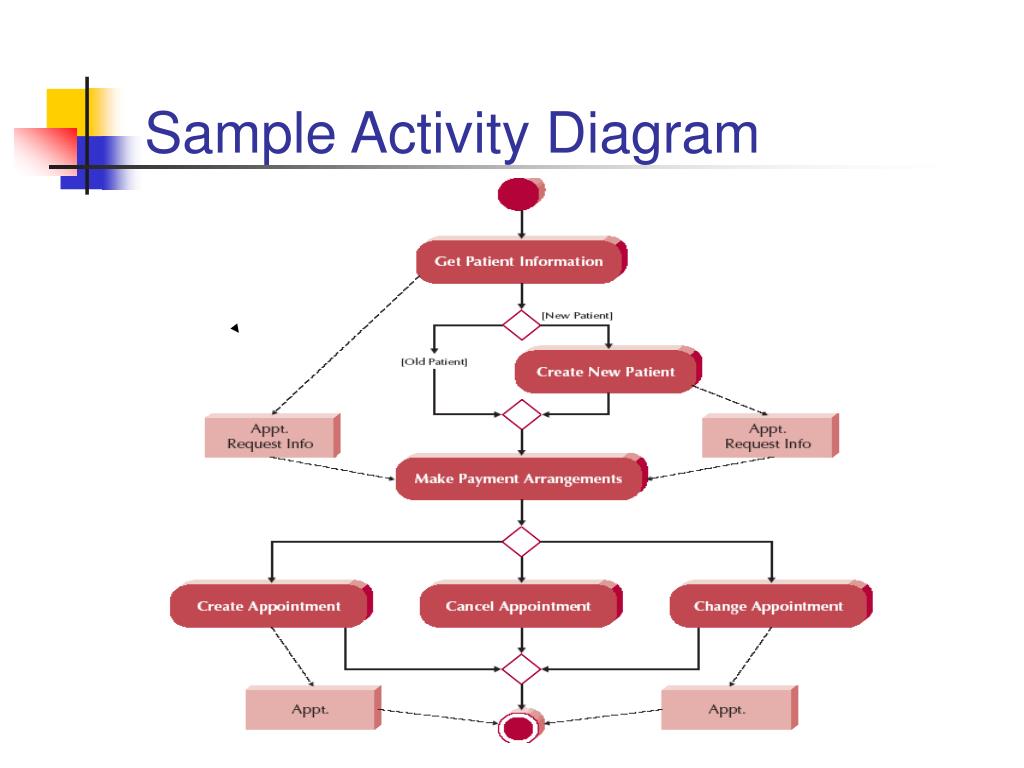 Sample Activity Diagram

Get Patient Information

[New Patient]

[Old Patient]

Create New Patient

Appt.
Request Info

Appt.
Request Info

Make Payment Arrangements

Create Appointment

Cancel Appointment

Change Appointment

Appt.

Appt.